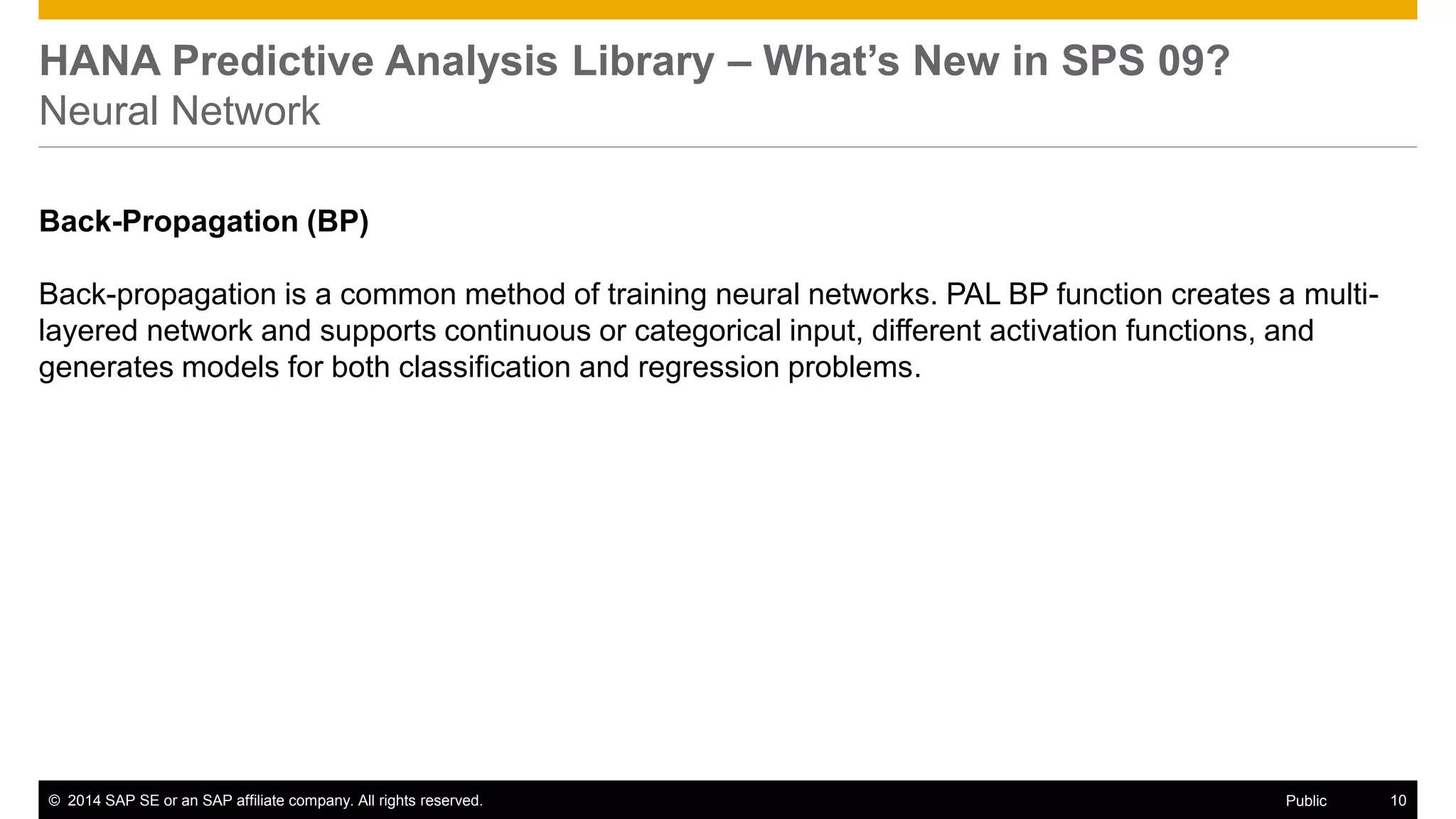 HANA Predictive Analysis Library – What's New in SPS 09?
Neural Network

Back-Propagation (BP)

Back-propagation is a common method of training neural networks. PAL BP function creates a multi-layered network and supports continuous or categorical input, different activation functions, and generates models for both classification and regression problems.

© 2014 SAP SE or an SAP affiliate company. All rights reserved. Public 10